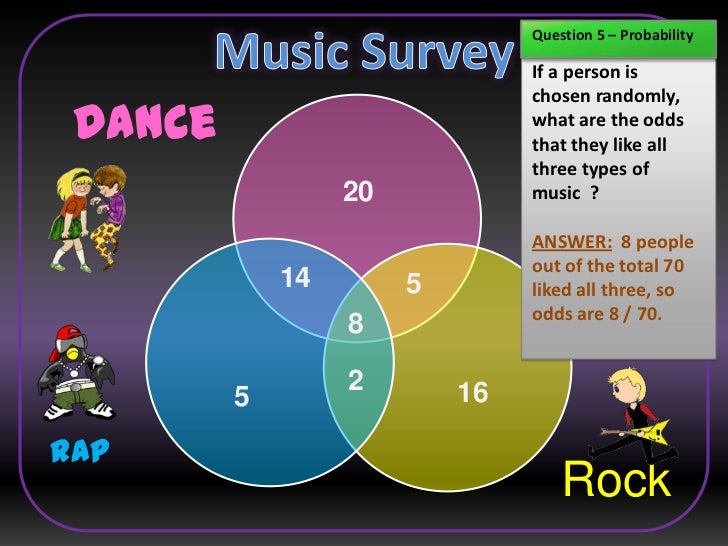 Music Survey

Question 5 – Probability

If a person is chosen randomly, what are the odds that they like all three types of music ?

ANSWER: 8 people out of the total 70 liked all three, so odds are 8 / 70.

DANCE

20

14

5

8

2

5

16

RAP

Rock